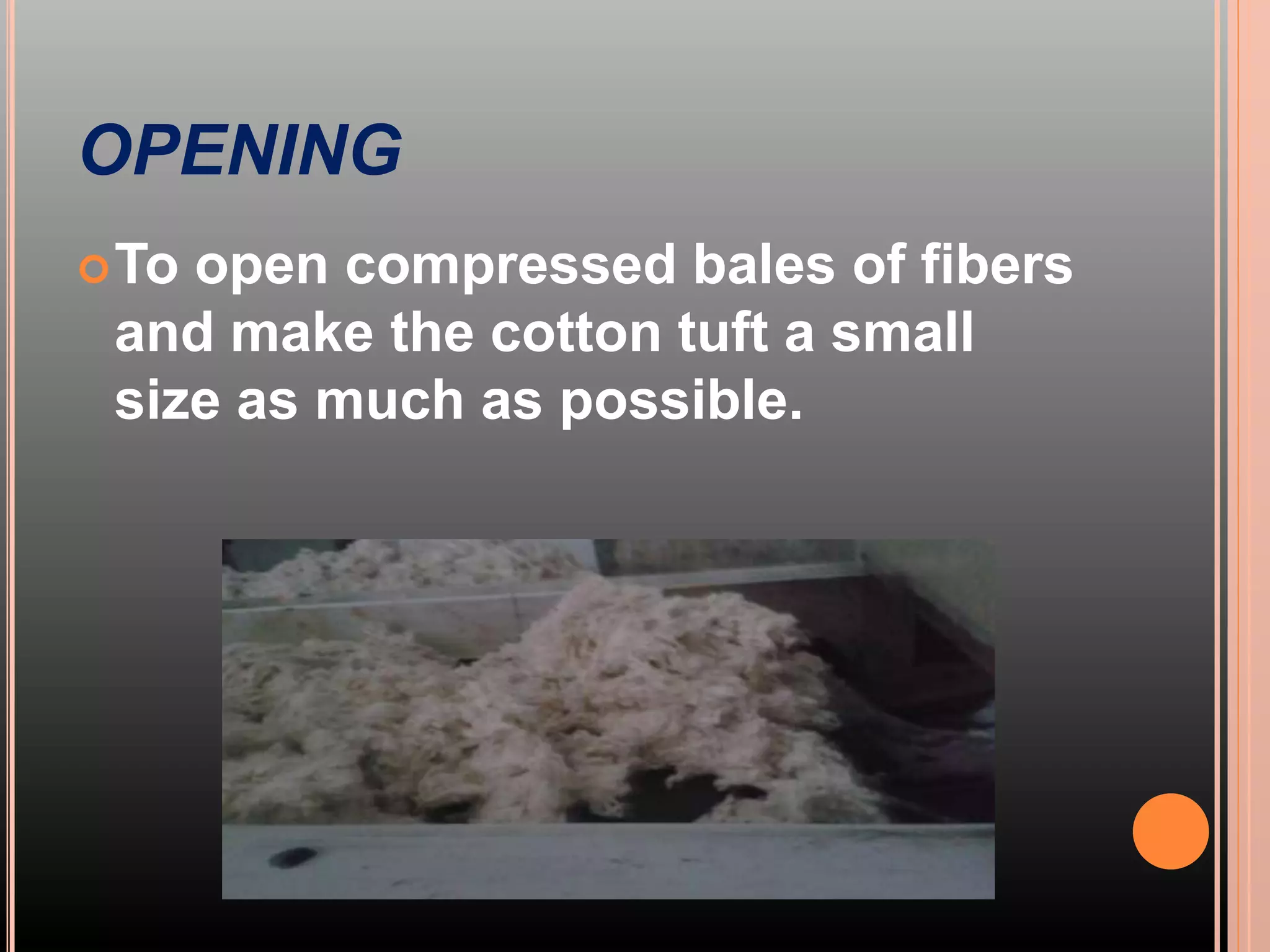 OPENING

To open compressed bales of fibers and make the cotton tuft a small size as much as possible.